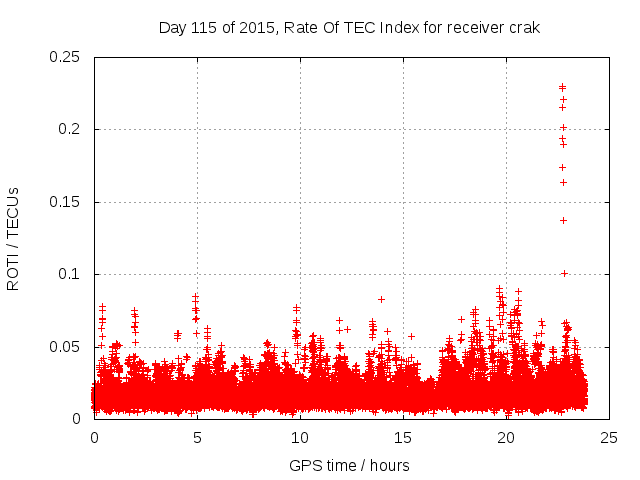 Day 115 of 2015, Rate Of TEC Index for receiver crak

ROTI / TECUs

0.25
0.2
0.15
0.1
0.05
0

0
5
10
15
20
25

GPS time / hours